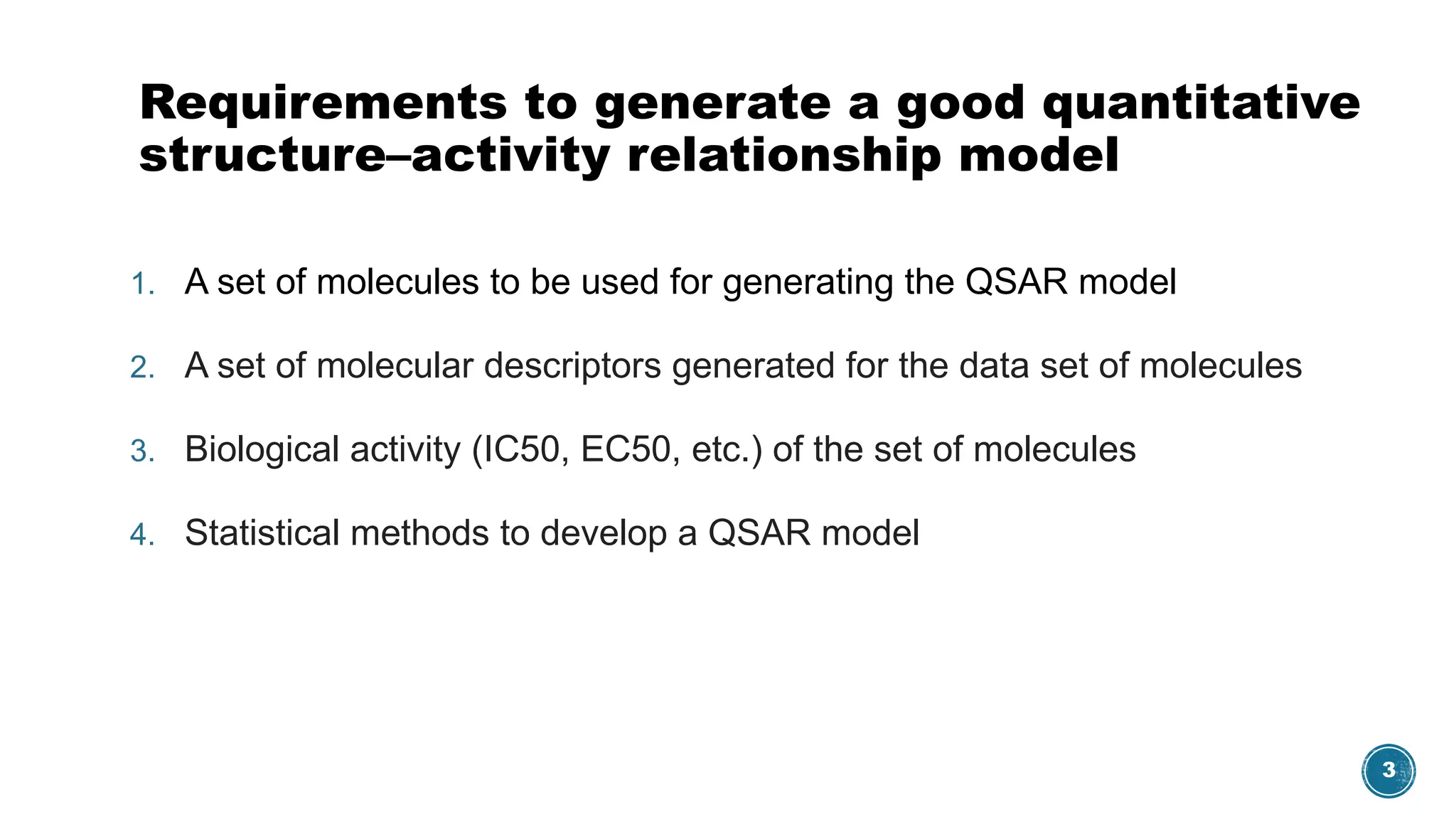 Requirements to generate a good quantitative structure–activity relationship model

1. A set of molecules to be used for generating the QSAR model

2. A set of molecular descriptors generated for the data set of molecules

3. Biological activity (IC50, EC50, etc.) of the set of molecules

4. Statistical methods to develop a QSAR model

3